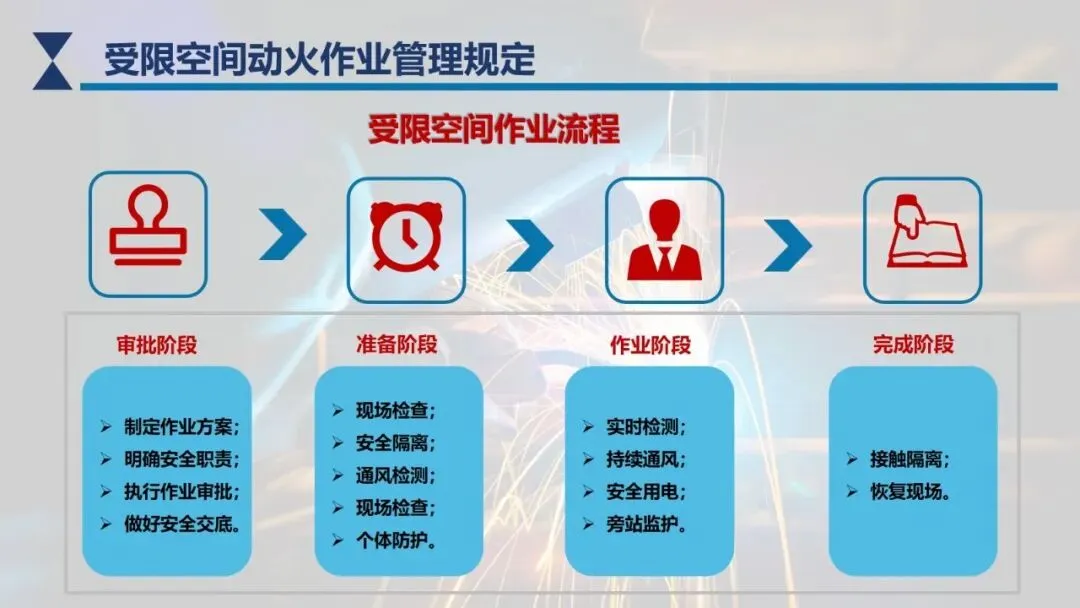 受限空间动火作业管理规定

受限空间作业流程

审批阶段

➢ 制定作业方案;
➢ 明确安全职责;
➢ 执行作业审批;
➢ 做好安全交底。

准备阶段

➢ 现场检查;
➢ 安全隔离;
➢ 通风检测;
➢ 现场检查;
➢ 个体防护。

作业阶段

➢ 实时检测;
➢ 持续通风;
➢ 安全用电;
➢ 旁站监护。

完成阶段

➢ 接触隔离;
➢ 恢复现场。